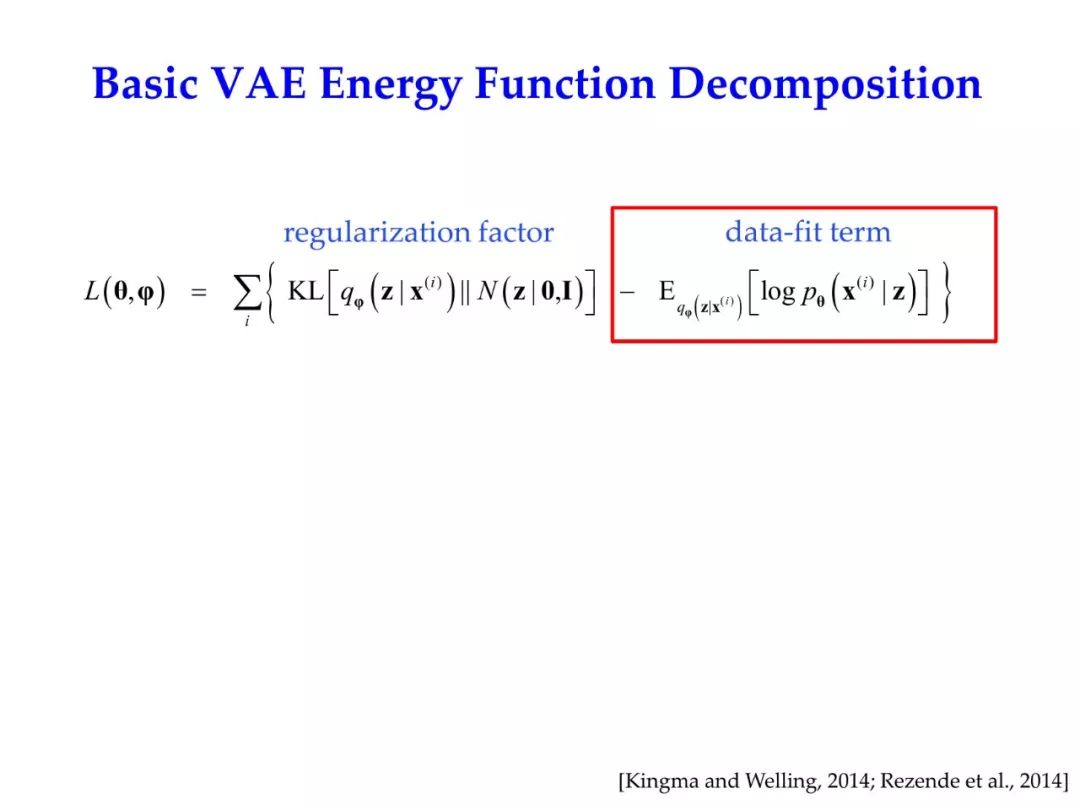 Basic VAE Energy Function Decomposition

regularization factor

data-fit term

$L(\boldsymbol{\theta}, \boldsymbol{\varphi}) = \sum_i \left\{ \mathrm{KL}\left[ q_{\boldsymbol{\varphi}}\left(\mathbf{z} \mid \mathbf{x}^{(i)}\right) \| N\left(\mathbf{z} \mid \mathbf{0}, \mathbf{I}\right) \right] - \mathrm{E}_{q_{\boldsymbol{\varphi}}\left(\mathbf{z} \mid \mathbf{x}^{(i)}\right)}\left[ \log p_{\boldsymbol{\theta}}\left(\mathbf{x}^{(i)} \mid \mathbf{z}\right) \right] \right\}$

[Kingma and Welling, 2014; Rezende et al., 2014]